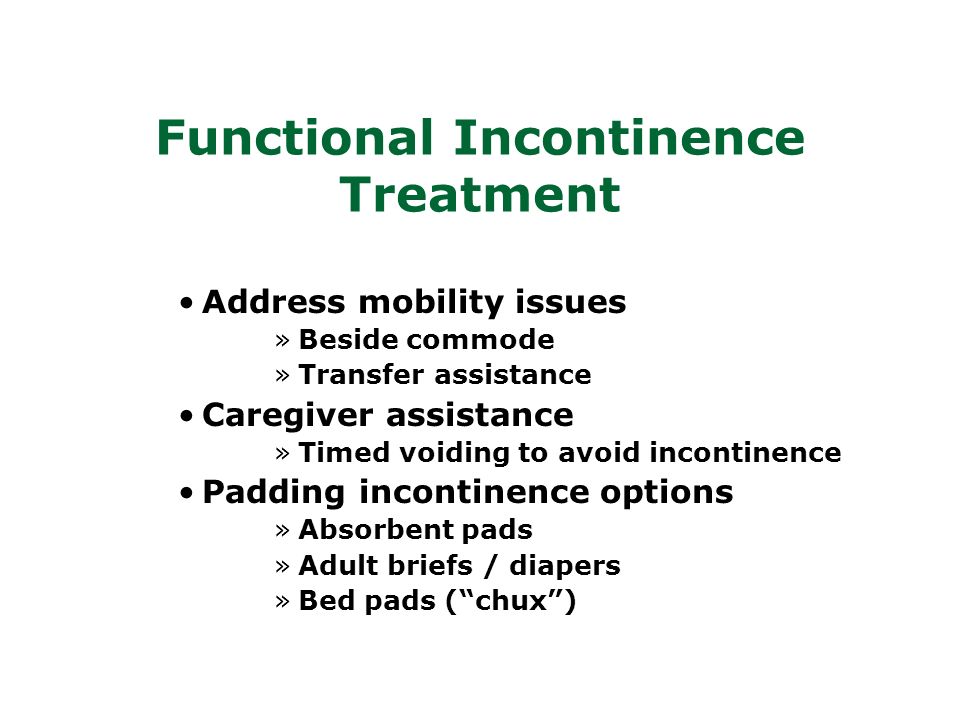 Functional Incontinence Treatment

• Address mobility issues
» Beside commode
» Transfer assistance
• Caregiver assistance
» Timed voiding to avoid incontinence
• Padding incontinence options
» Absorbent pads
» Adult briefs / diapers
» Bed pads (“chux”)